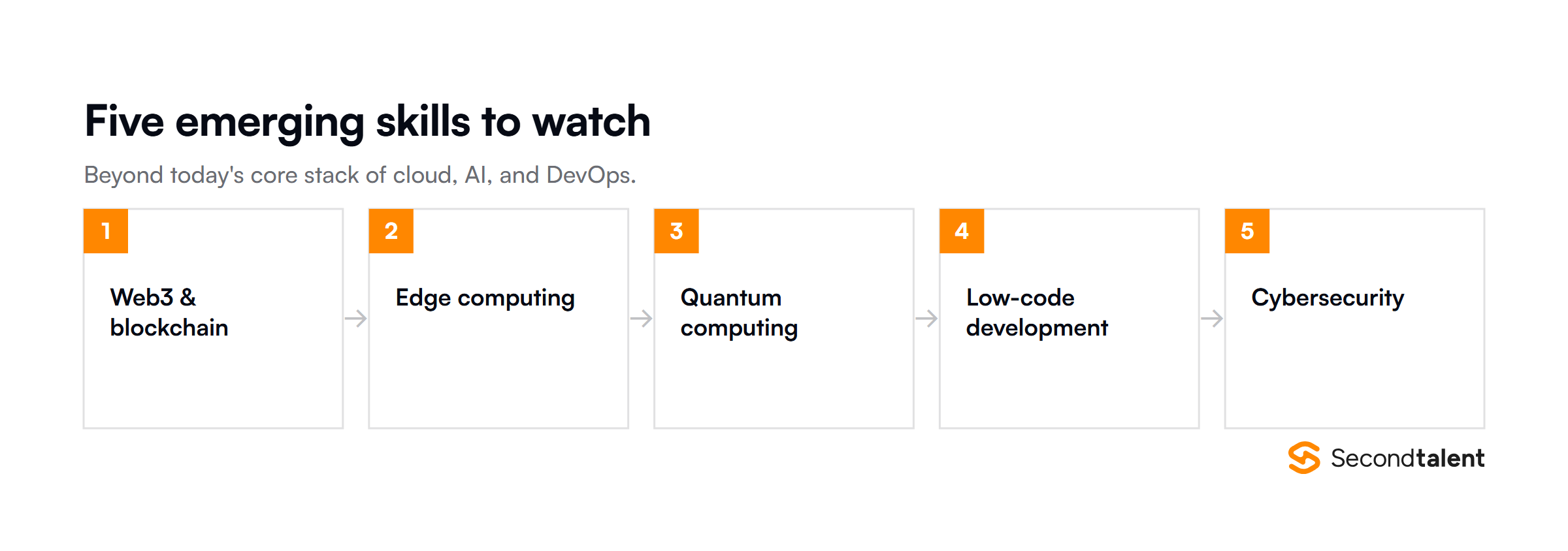 Five emerging skills to watch

Beyond today's core stack of cloud, AI, and DevOps.

1
Web3 & blockchain

2
Edge computing

3
Quantum computing

4
Low-code development

5
Cybersecurity

Secondtalent